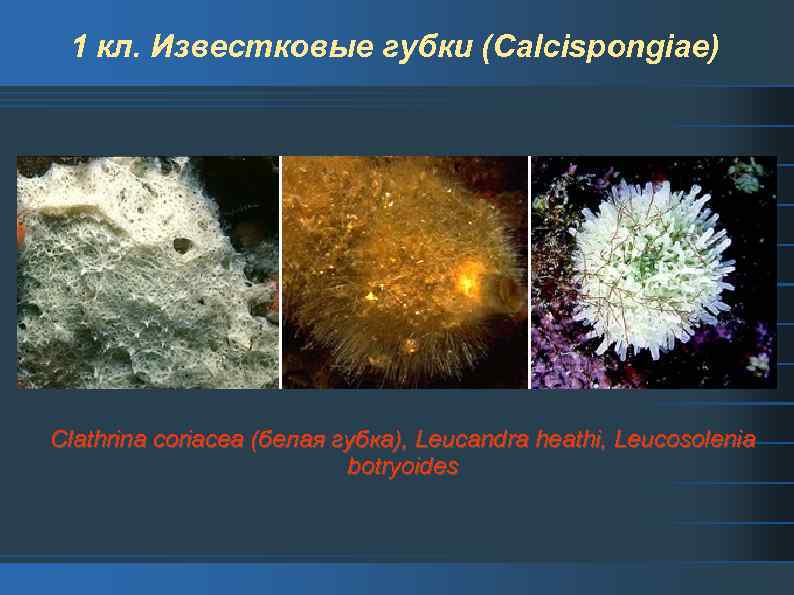 1 кл. Известковые губки (Calcispongiae)

Clathrina coriacea (белая губка), Leucandra heathi, Leucosolenia botryoides